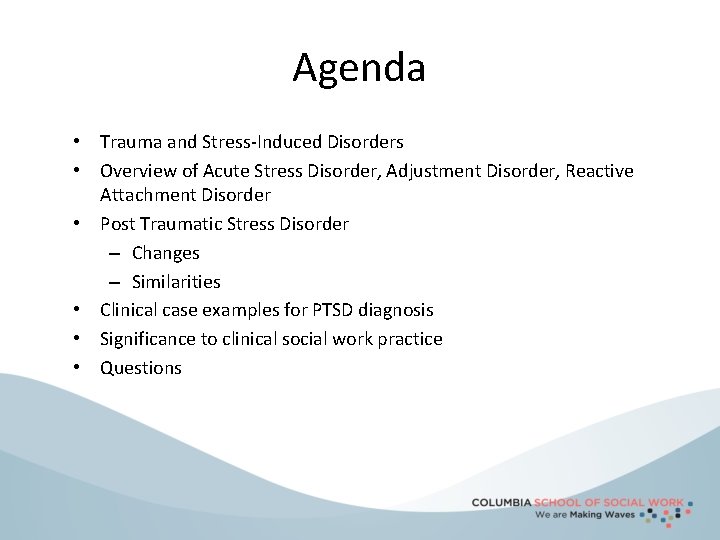 Agenda

• Trauma and Stress-Induced Disorders
• Overview of Acute Stress Disorder, Adjustment Disorder, Reactive Attachment Disorder
• Post Traumatic Stress Disorder
– Changes
– Similarities
• Clinical case examples for PTSD diagnosis
• Significance to clinical social work practice
• Questions

COLUMBIA SCHOOL OF SOCIAL WORK
We are Making Waves